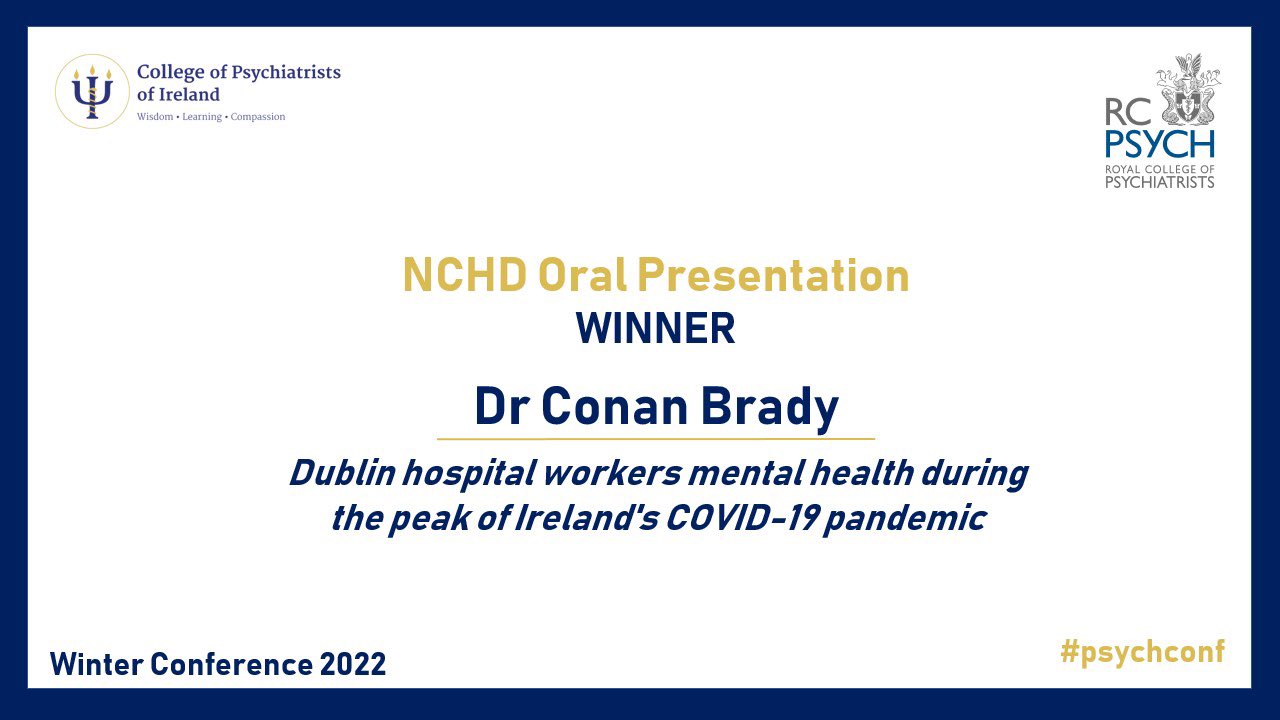 College of Psychiatrists of Ireland
Wisdom • Learning • Compassion

RC PSYCH
ROYAL COLLEGE OF PSYCHIATRISTS

NCHD Oral Presentation
WINNER

Dr Conan Brady

Dublin hospital workers mental health during the peak of Ireland's COVID-19 pandemic

Winter Conference 2022

#psychconf